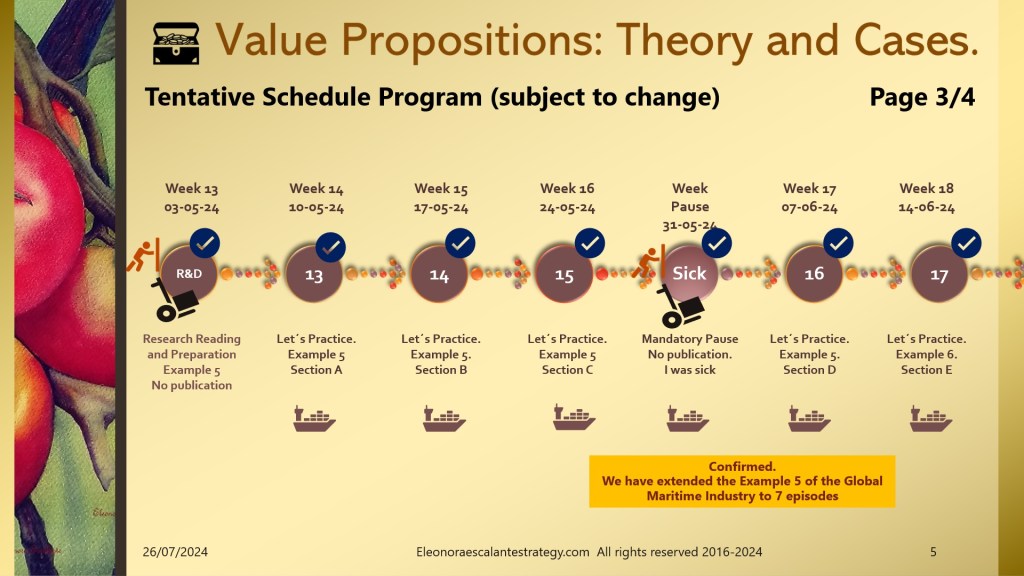 Value Propositions: Theory and Cases.

Tentative Schedule Program (subject to change)

Page 3/4

Week 13
03-05-24

R&D

Research Reading and Preparation Example 5 No publication

Week 14
10-05-24

13

Let´s Practice. Example 5 Section A

Week 15
17-05-24

14

Let´s Practice. Example 5. Section B

Week 16
24-05-24

15

Let´s Practice. Example 5 Section C

Week Pause
31-05-24

Sick

Mandatory Pause No publication. I was sick

Week 17
07-06-24

16

Let´s Practice. Example 5. Section D

Week 18
14-06-24

17

Let´s Practice. Example 6. Section E

Confirmed.
We have extended the Example 5 of the Global Maritime Industry to 7 episodes

26/07/2024

Eleonoraescalantestrategy.com All rights reserved 2016-2024

5